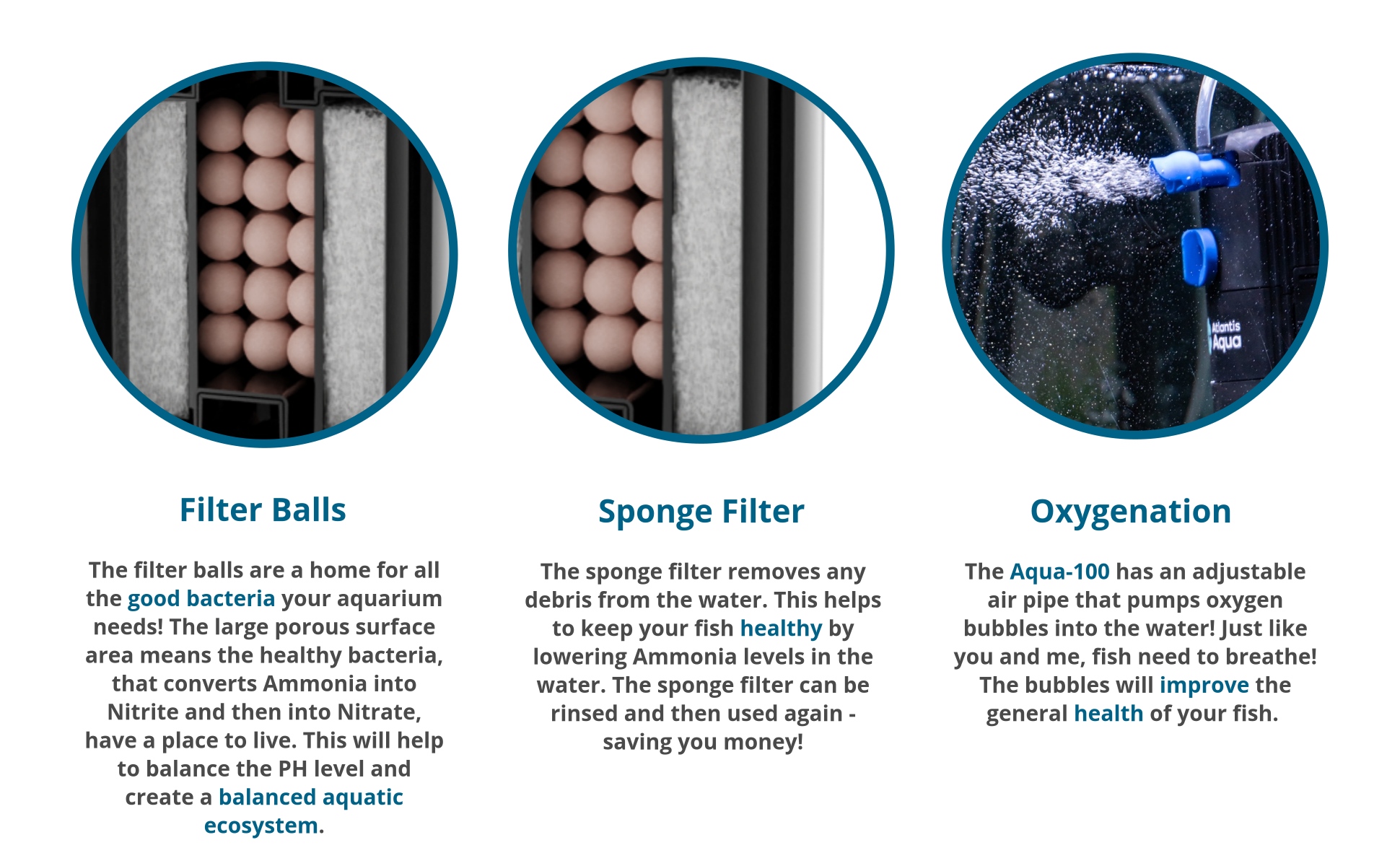 Atlantis Aqua

Filter Balls

The filter balls are a home for all the good bacteria your aquarium needs! The large porous surface area means the healthy bacteria, that converts Ammonia into Nitrite and then into Nitrate, have a place to live. This will help to balance the PH level and create a balanced aquatic ecosystem.

Sponge Filter

The sponge filter removes any debris from the water. This helps to keep your fish healthy by lowering Ammonia levels in the water. The sponge filter can be rinsed and then used again - saving you money!

Oxygenation

The Aqua-100 has an adjustable air pipe that pumps oxygen bubbles into the water! Just like you and me, fish need to breathe! The bubbles will improve the general health of your fish.